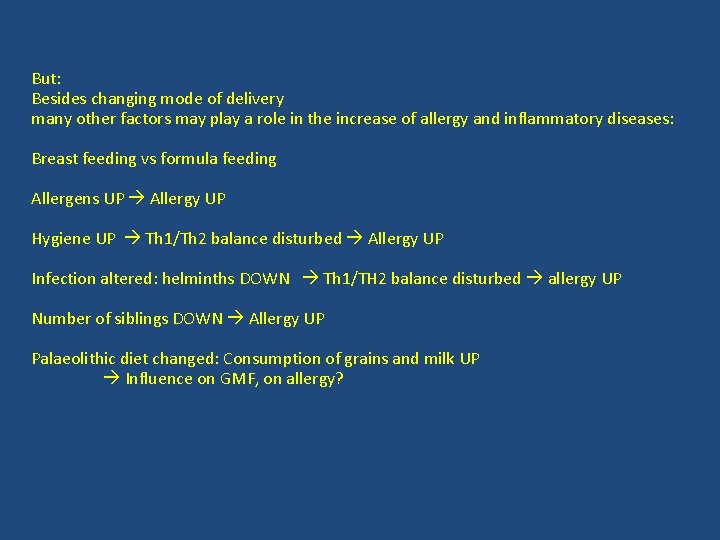 But:
Besides changing mode of delivery
many other factors may play a role in the increase of allergy and inflammatory diseases:

Breast feeding vs formula feeding

Allergens UP → Allergy UP

Hygiene UP → Th1/Th2 balance disturbed → Allergy UP

Infection altered: helminths DOWN → Th1/TH2 balance disturbed → allergy UP

Number of siblings DOWN → Allergy UP

Palaeolithic diet changed: Consumption of grains and milk UP
→ Influence on GMF, on allergy?